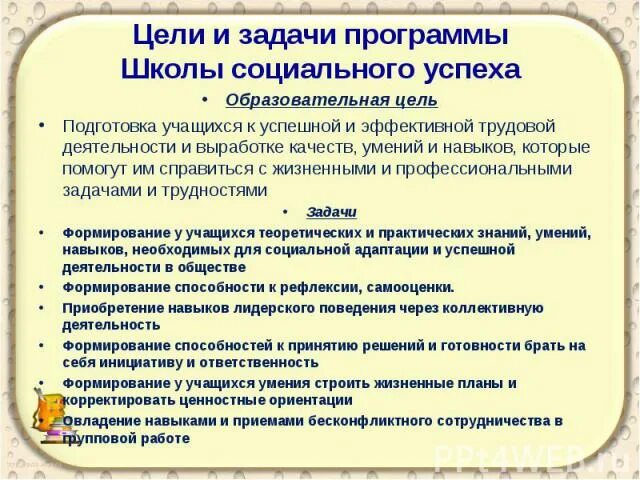 Цели и задачи программы
Школы социального успеха

• Образовательная цель

• Подготовка учащихся к успешной и эффективной трудовой деятельности и выработке качеств, умений и навыков, которые помогут им справиться с жизненными и профессиональными задачами и трудностями

• Задачи

• Формирование у учащихся теоретических и практических знаний, умений, навыков, необходимых для социальной адаптации и успешной деятельности в обществе
• Формирование способности к рефлексии, самооценки.
• Приобретение навыков лидерского поведения через коллективную деятельность
• Формирование способностей к принятию решений и готовности брать на себя инициативу и ответственность
• Формирование у учащихся умения строить жизненные планы и корректировать ценностные ориентации
• Овладение навыками и приемами бесконфликтного сотрудничества в групповой работе

PPt4WEB.ru